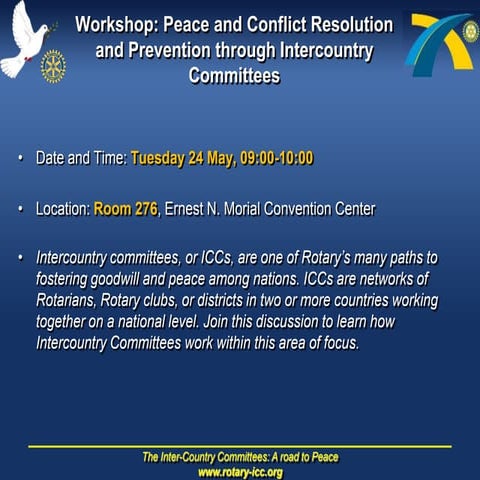 Workshop: Peace and Conflict Resolution and Prevention through Intercountry Committees

• Date and Time: Tuesday 24 May, 09:00-10:00

• Location: Room 276, Ernest N. Morial Convention Center

• Intercountry committees, or ICCs, are one of Rotary's many paths to fostering goodwill and peace among nations. ICCs are networks of Rotarians, Rotary clubs, or districts in two or more countries working together on a national level. Join this discussion to learn how Intercountry Committees work within this area of focus.

The Inter-Country Committees: A road to Peace
www.rotary-icc.org